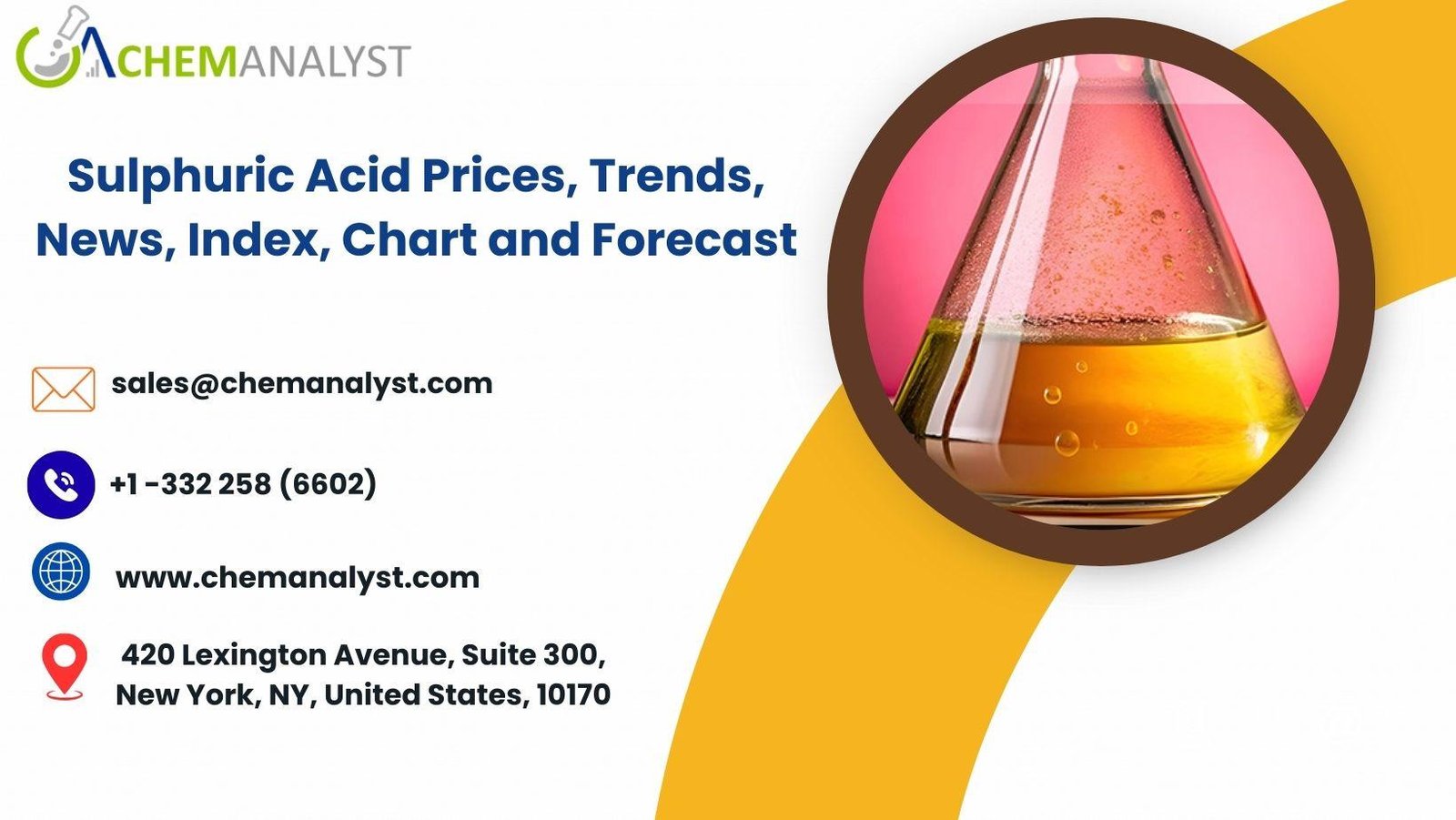 CHEMANALYST

Sulphuric Acid Prices, Trends, News, Index, Chart and Forecast

sales@chemanalyst.com

+1 -332 258 (6602)

www.chemanalyst.com

420 Lexington Avenue, Suite 300, New York, NY, United States, 10170